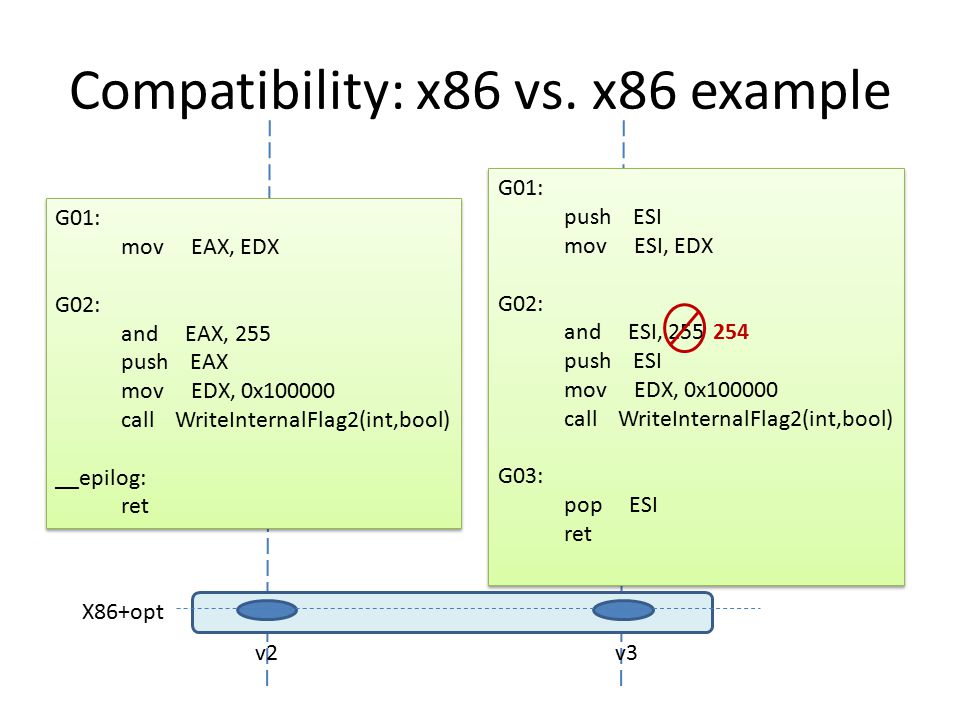 Compatibility: x86 vs. x86 example

G01:
mov EAX, EDX

G02:
and EAX, 255
push EAX
mov EDX, 0x100000
call WriteInternalFlag2(int,bool)

__epilog:
ret

G01:
push ESI
mov ESI, EDX

G02:
and ESI, 255 254
push ESI
mov EDX, 0x100000
call WriteInternalFlag2(int,bool)

G03:
pop ESI
ret

X86+opt

v2

v3